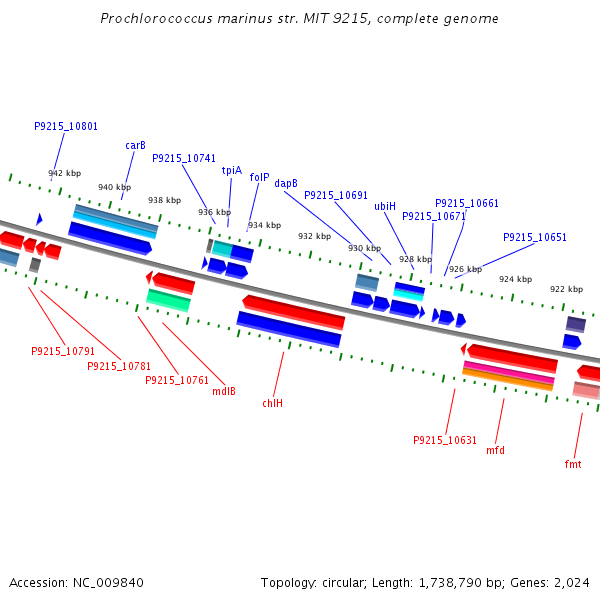 Prochlorococcus marinus str. MIT 9215, complete genome

P9215_10801
carB
P9215_10741
tpiA
folP
dapB
P9215_10691
ubiH
P9215_10661
P9215_10671
P9215_10651

942 kbp
940 kbp
938 kbp
936 kbp
934 kbp
932 kbp
930 kbp
928 kbp
926 kbp
924 kbp
922 kbp

P9215_10791
P9215_10781
P9215_10761
mdlB
chlH
P9215_10631
mfd
fmt

Accession: NC_009840

Topology: circular; Length: 1,738,790 bp; Genes: 2,024